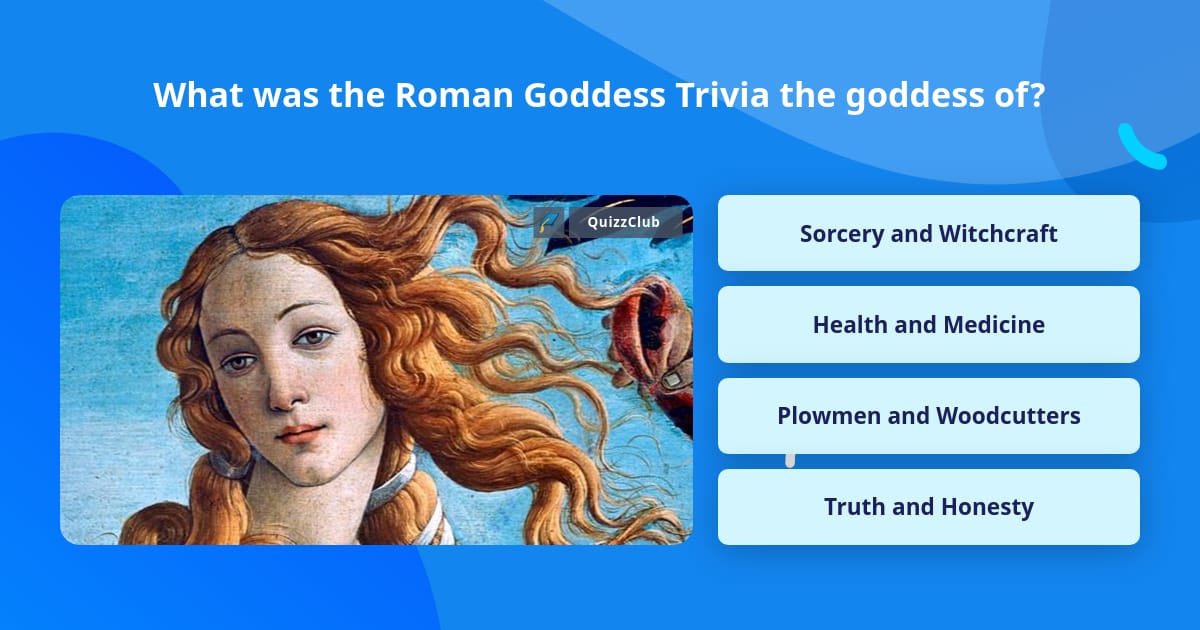 What was the Roman Goddess Trivia the goddess of?

QuizzClub

Sorcery and Witchcraft

Health and Medicine

Plowmen and Woodcutters

Truth and Honesty